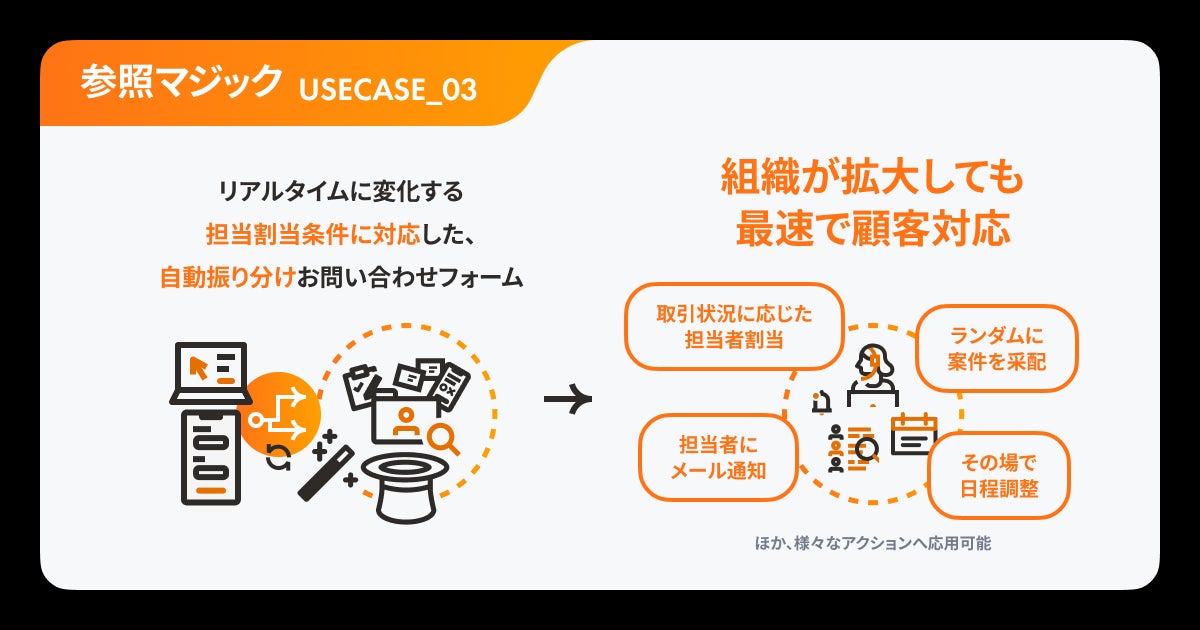 参照マジック USECASE_03

リアルタイムに変化する
担当割当条件に対応した、
自動振り分けお問い合わせフォーム

組織が拡大しても
最速で顧客対応

取引状況に応じた
担当者割当

ランダムに
案件を采配

担当者に
メール通知

その場で
日程調整

ほか、様々なアクションへ応用可能